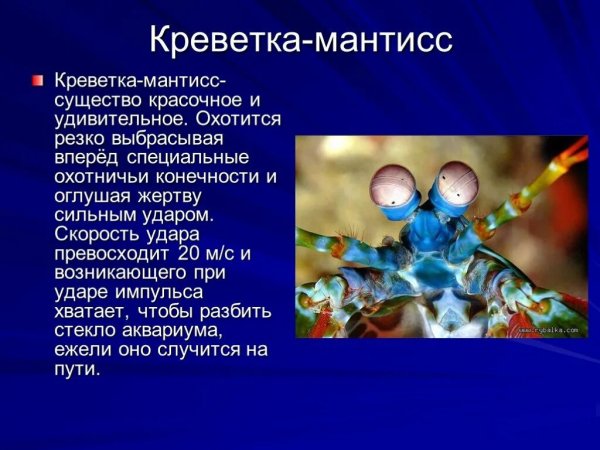 Креветка-мантисс

Креветка-мантисс- существо красочное и удивительное. Охотится резко выбрасывая вперёд специальные охотничьи конечности и оглушая жертву сильным ударом. Скорость удара превосходит 20 м/с и возникающего при ударе импульса хватает, чтобы разбить стекло аквариума, ежели оно случится на пути.

www.rybalka.com